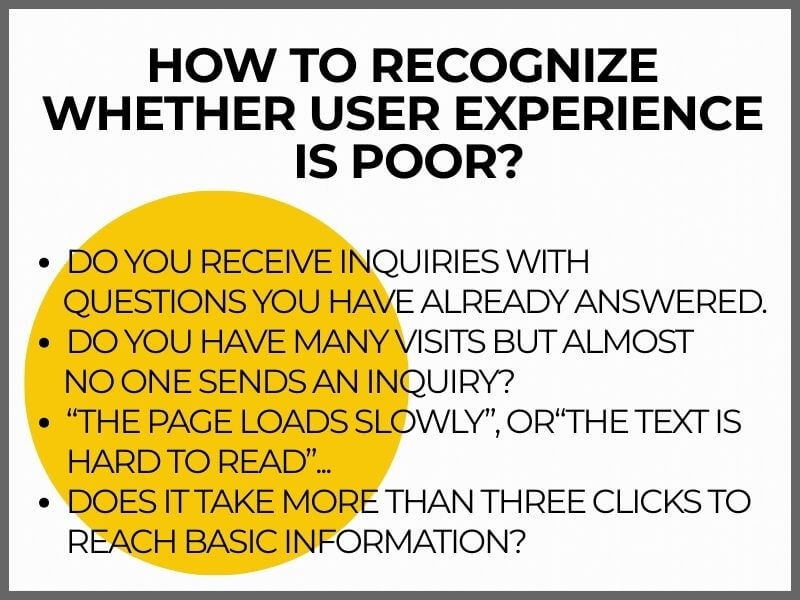 HOW TO RECOGNIZE WHETHER USER EXPERIENCE IS POOR?

• DO YOU RECEIVE INQUIRIES WITH QUESTIONS YOU HAVE ALREADY ANSWERED.
• DO YOU HAVE MANY VISITS BUT ALMOST NO ONE SENDS AN INQUIRY?
• “THE PAGE LOADS SLOWLY”, OR“THE TEXT IS HARD TO READ”...
• DOES IT TAKE MORE THAN THREE CLICKS TO REACH BASIC INFORMATION?